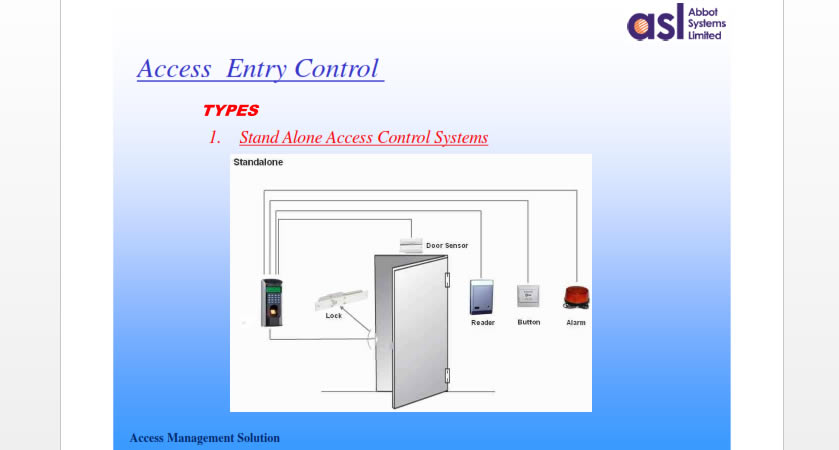 asl Abbot Systems Limited

Access Entry Control

TYPES

1. Stand Alone Access Control Systems

Standalone

Door Sensor

Lock

Reader

Button

Alarm

Access Management Solution